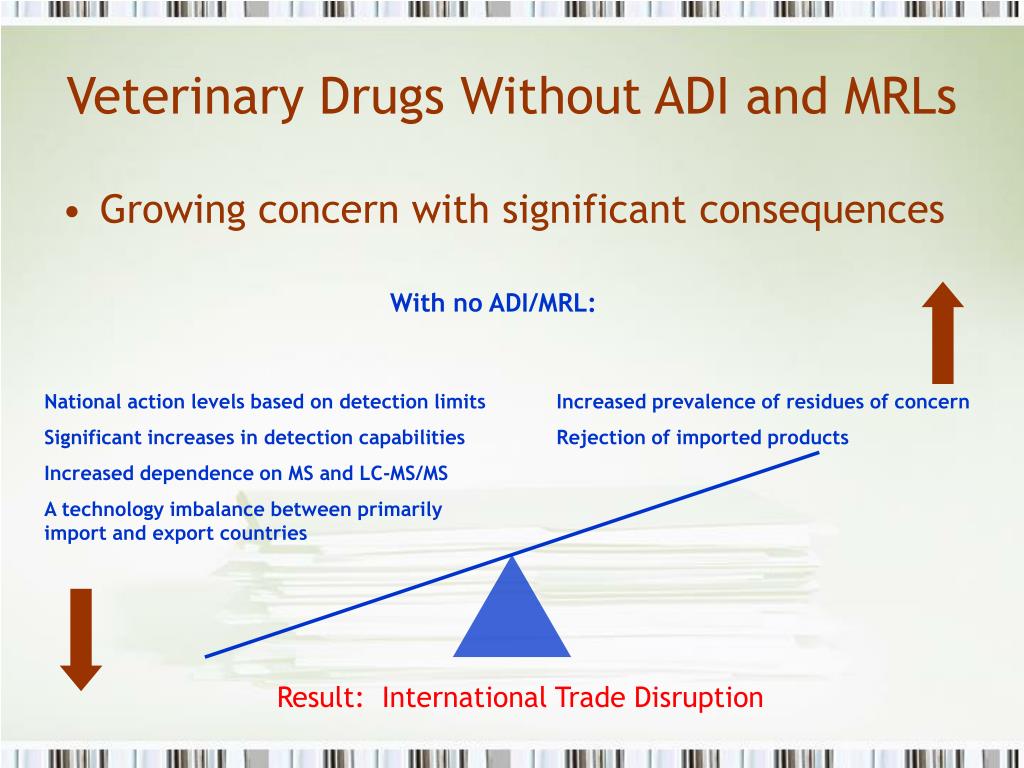 Veterinary Drugs Without ADI and MRLs

• Growing concern with significant consequences

With no ADI/MRL:

National action levels based on detection limits

Significant increases in detection capabilities

Increased dependence on MS and LC-MS/MS

A technology imbalance between primarily import and export countries

Increased prevalence of residues of concern

Rejection of imported products

Result: International Trade Disruption